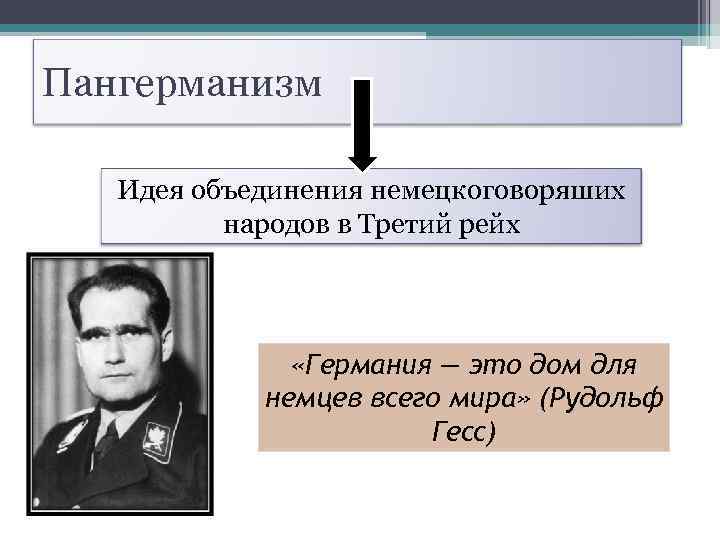 Пангерманизм

Идея объединения немецкоговоряших народов в Третий рейх

«Германия — это дом для немцев всего мира» (Рудольф Гесс)